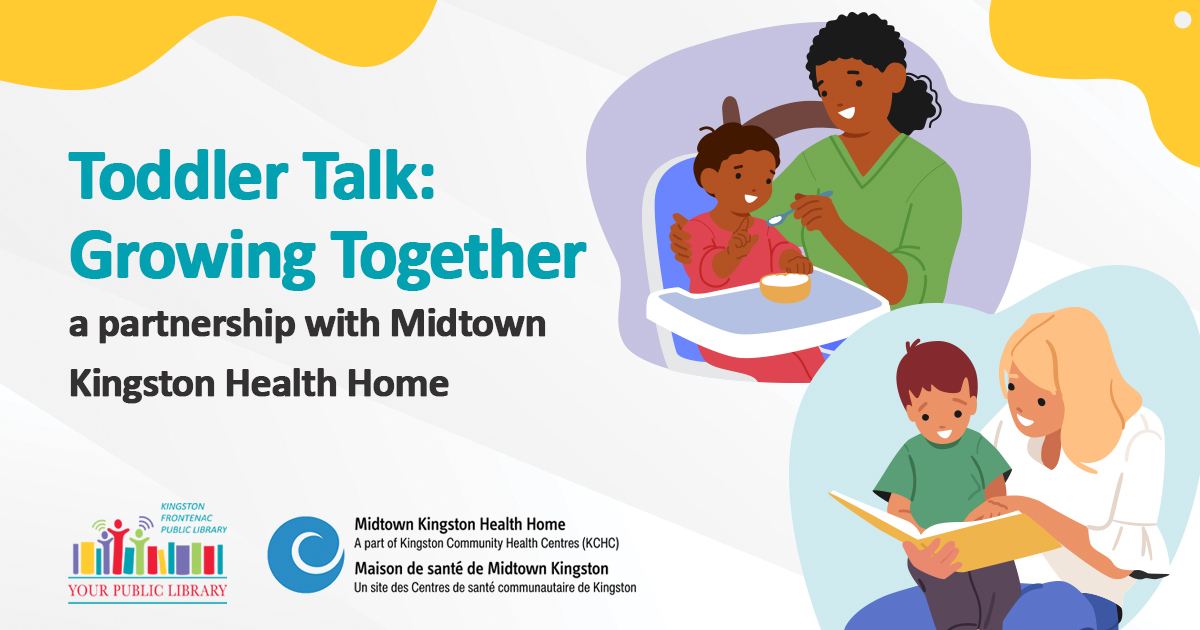 Toddler Talk: Growing Together

a partnership with Midtown Kingston Health Home

KINGSTON FRONTENAC PUBLIC LIBRARY

YOUR PUBLIC LIBRARY

Midtown Kingston Health Home
A part of Kingston Community Health Centres (KCHC)
Maison de santé de Midtown Kingston
Un site des Centres de santé communautaire de Kingston